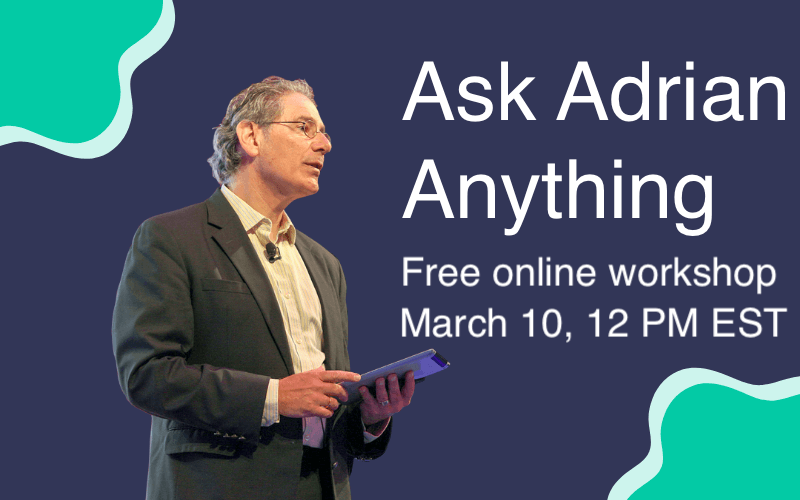 Ask Adrian Anything

Free online workshop
March 10, 12 PM EST